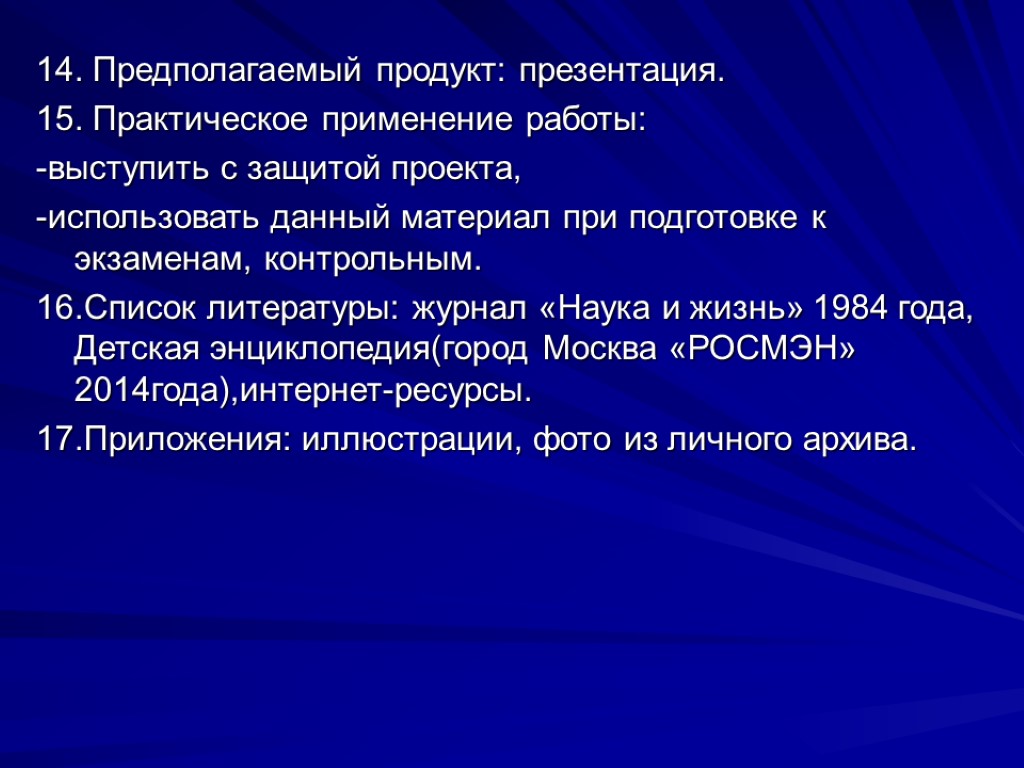 14. Предполагаемый продукт: презентация.
15. Практическое применение работы:
-выступить с защитой проекта,
-использовать данный материал при подготовке к экзаменам, контрольным.
16.Список литературы: журнал «Наука и жизнь» 1984 года, Детская энциклопедия(город Москва «РОСМЭН» 2014года),интернет-ресурсы.
17.Приложения: иллюстрации, фото из личного архива.